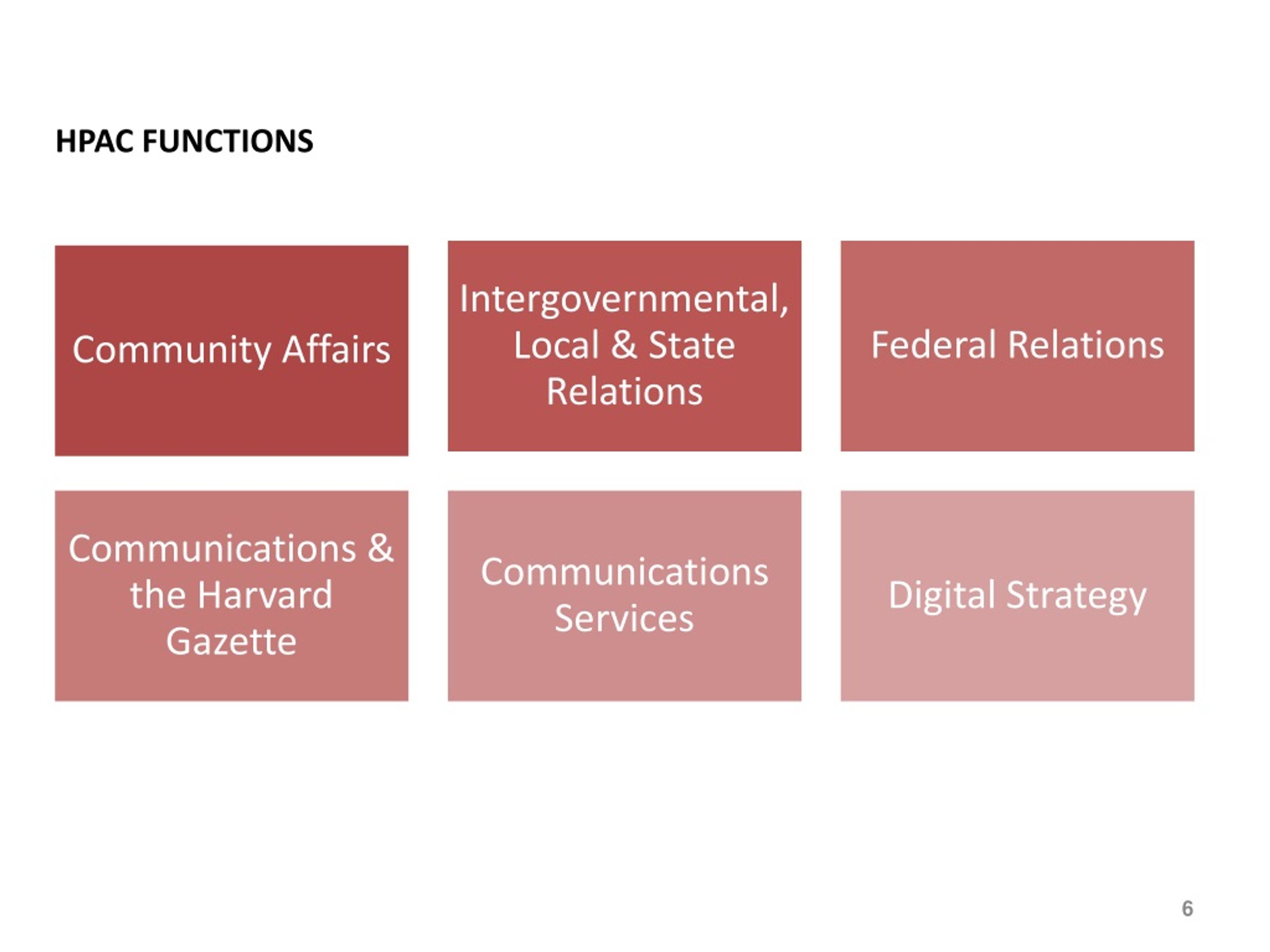 HPAC FUNCTIONS

Community Affairs

Intergovernmental, Local & State Relations

Federal Relations

Communications & the Harvard Gazette

Communications Services

Digital Strategy

6